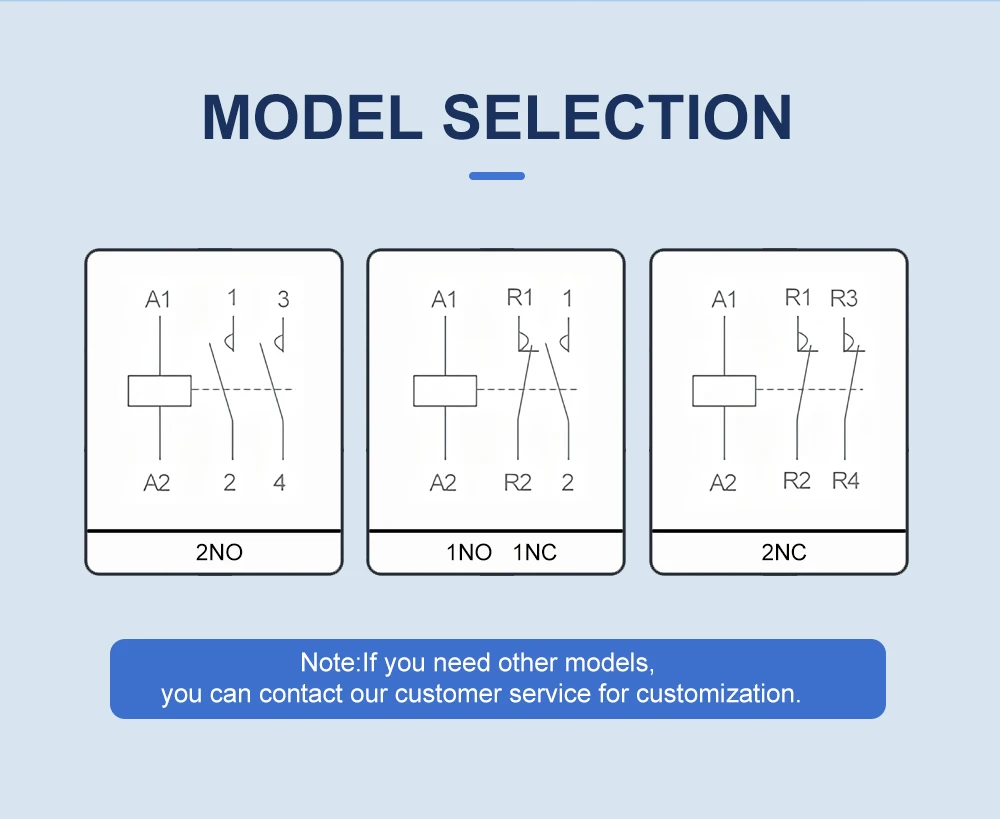 MODEL SELECTION

A1 1 3

A2 2 4

2NO

A1 R1 1

A2 R2 2

1NO 1NC

A1 R1 R3

A2 R2 R4

2NC

Note:If you need other models,
you can contact our customer service for customization.